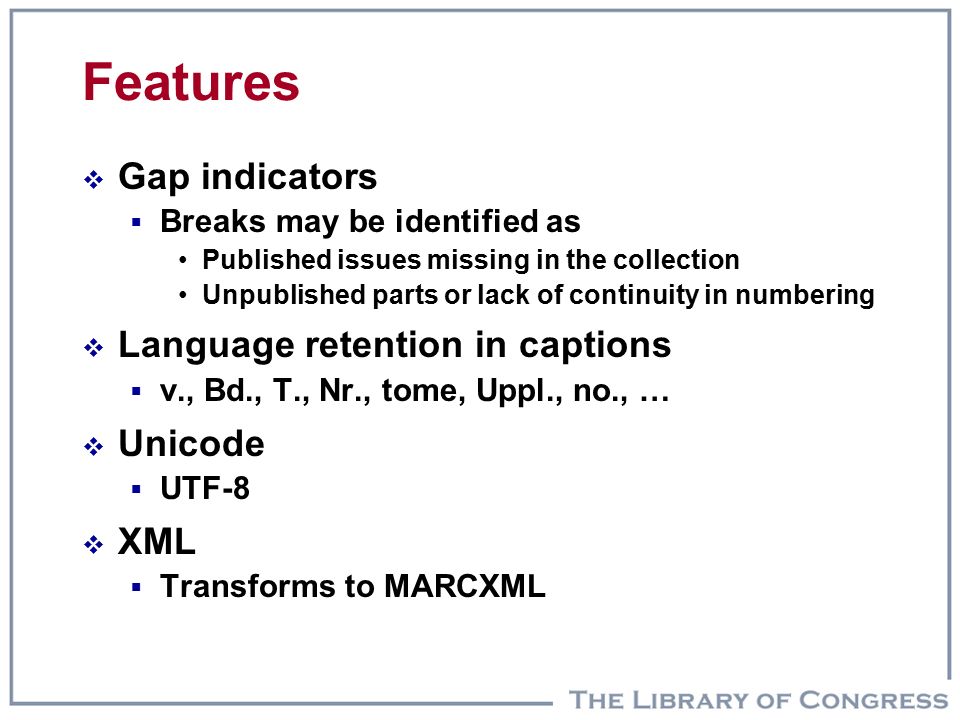 Features

❖ Gap indicators
▪ Breaks may be identified as
• Published issues missing in the collection
• Unpublished parts or lack of continuity in numbering

❖ Language retention in captions
▪ v., Bd., T., Nr., tome, Uppl., no., …

❖ Unicode
▪ UTF-8

❖ XML
▪ Transforms to MARCXML

THE LIBRARY OF CONGRESS